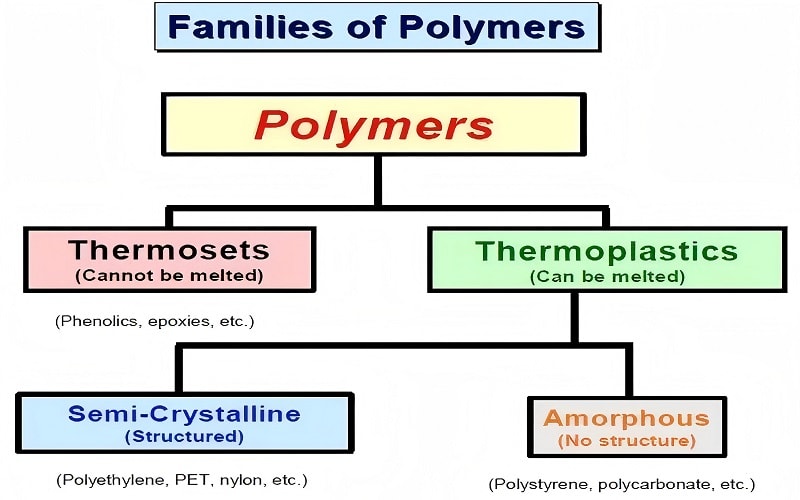 Families of Polymers

Polymers

Thermosets
(Cannot be melted)

(Phenolics, epoxies, etc.)

Thermoplastics
(Can be melted)

Semi-Crystalline
(Structured)

(Polyethylene, PET, nylon, etc.)

Amorphous
(No structure)

(Polystyrene, polycarbonate, etc.)